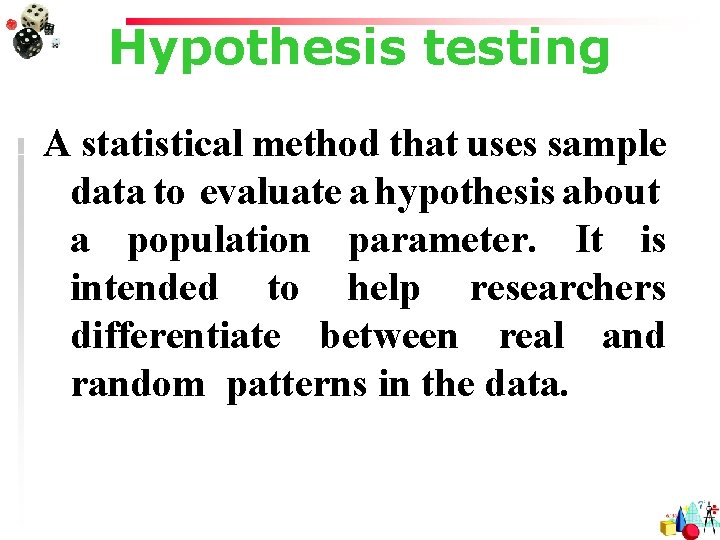 Hypothesis testing

A statistical method that uses sample data to evaluate a hypothesis about a population parameter. It is intended to help researchers differentiate between real and random patterns in the data.